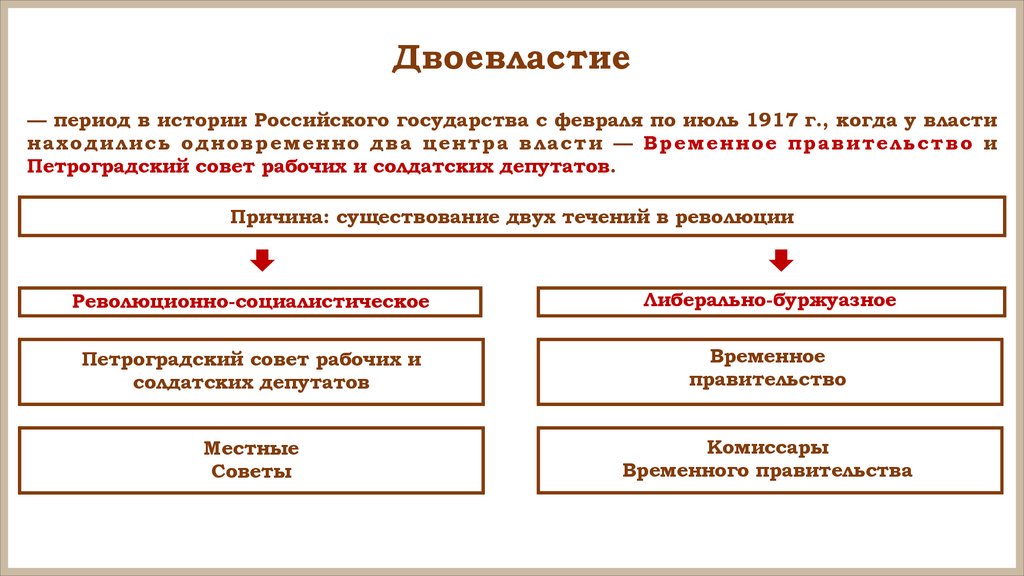 Двоевластие

— период в истории Российского государства с февраля по июль 1917 г., когда у власти находились одновременно два центра власти — Временное правительство и Петроградский совет рабочих и солдатских депутатов.

Причина: существование двух течений в революции

Революционно-социалистическое

Петроградский совет рабочих и солдатских депутатов

Местные Советы

Либерально-буржуазное

Временное правительство

Комиссары Временного правительства